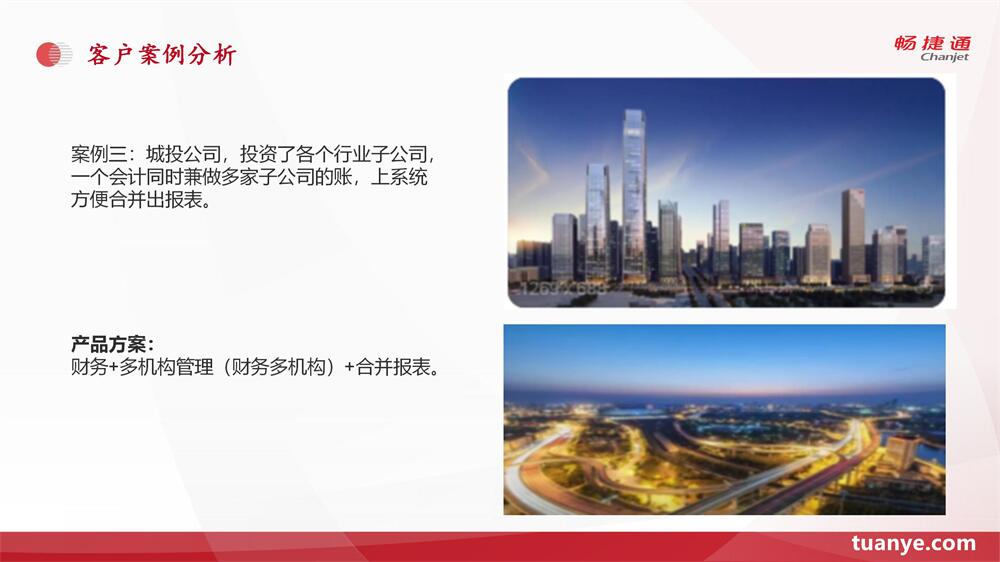 客户案例分析

畅捷通
Chanjet

案例三：城投公司，投资了各个行业子公司，一个会计同时兼做多家子公司的账，上系统方便合并出报表。

1263X688

产品方案：
财务+多机构管理（财务多机构）+合并报表。

tuanye.com